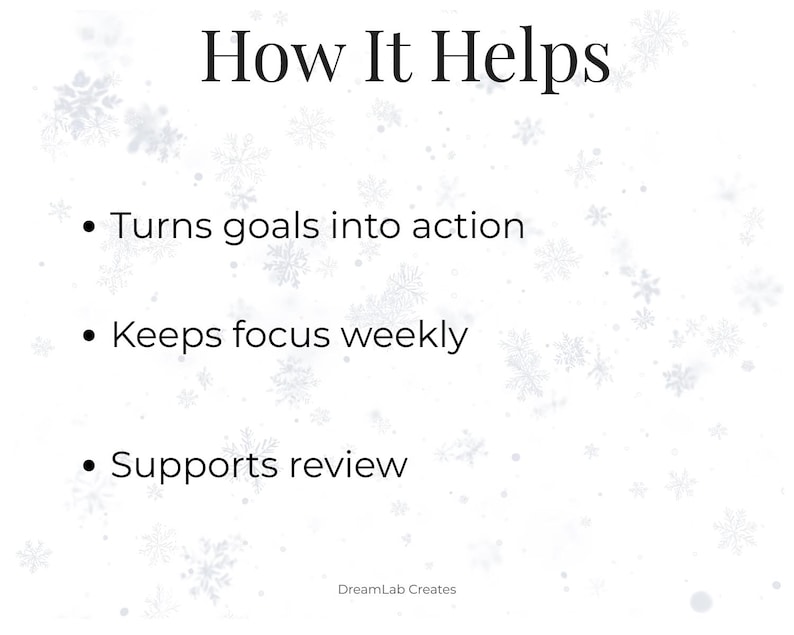 How It Helps

• Turns goals into action

• Keeps focus weekly

• Supports review

DreamLab Creates